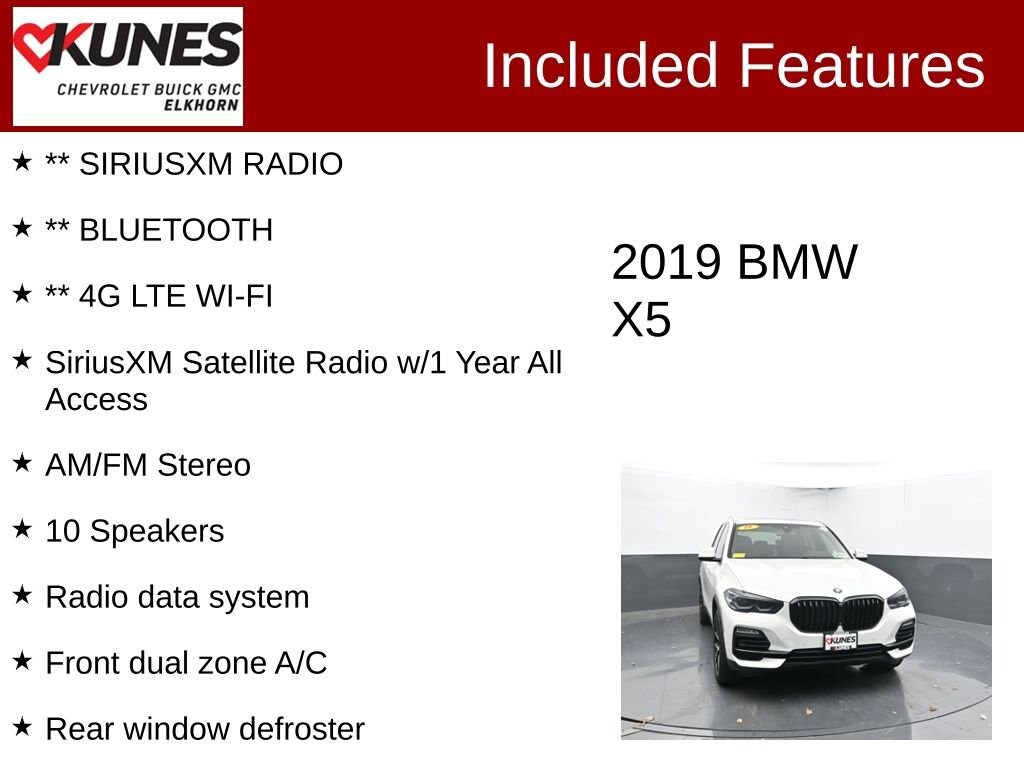 KUNES
CHEVROLET BUICK GMC
ELKHORN

Included Features

★ ** SIRIUSXM RADIO

★ ** BLUETOOTH

★ ** 4G LTE WI-FI

★ SiriusXM Satellite Radio w/1 Year All Access

★ AM/FM Stereo

★ 10 Speakers

★ Radio data system

★ Front dual zone A/C

★ Rear window defroster

2019 BMW X5

KUNES